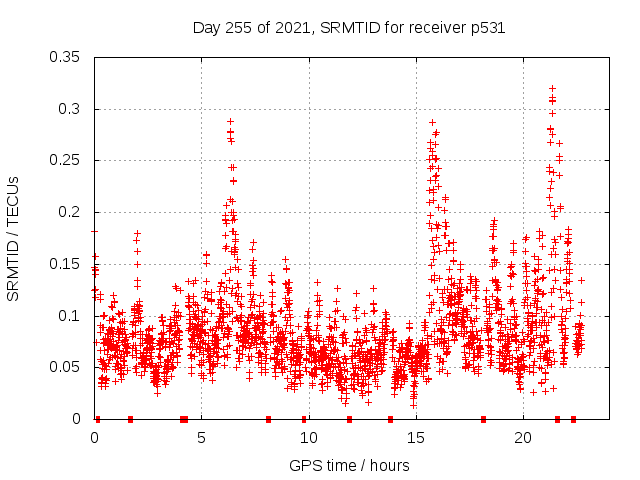 Day 255 of 2021, SRMTID for receiver p531

SRMTID / TECUs

0.35
0.3
0.25
0.2
0.15
0.1
0.05
0

0
5
10
15
20

GPS time / hours